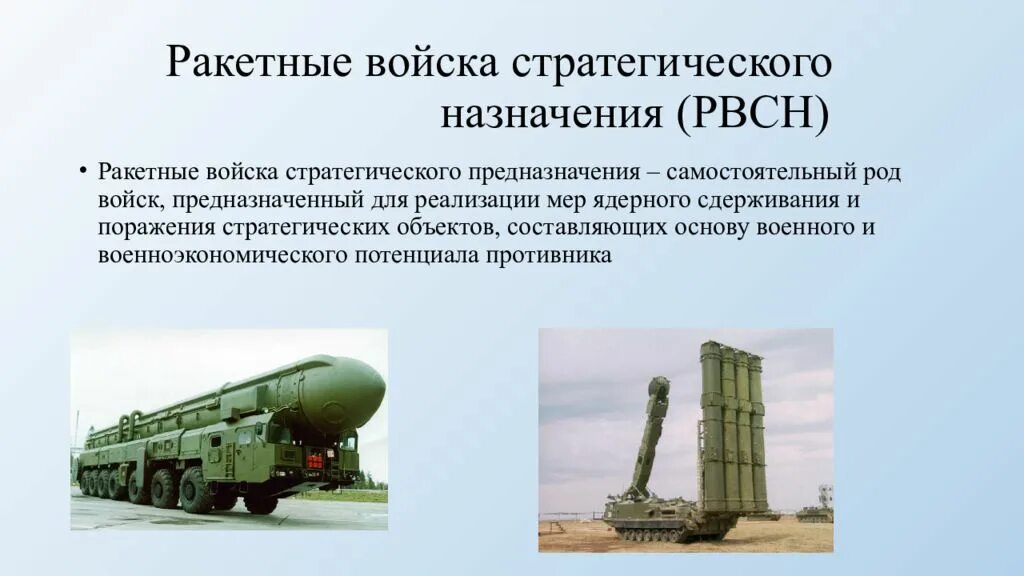 Ракетные войска стратегического назначения (РВСН)

• Ракетные войска стратегического предназначения – самостоятельный род войск, предназначенный для реализации мер ядерного сдерживания и поражения стратегических объектов, составляющих основу военного и военноэкономического потенциала противника